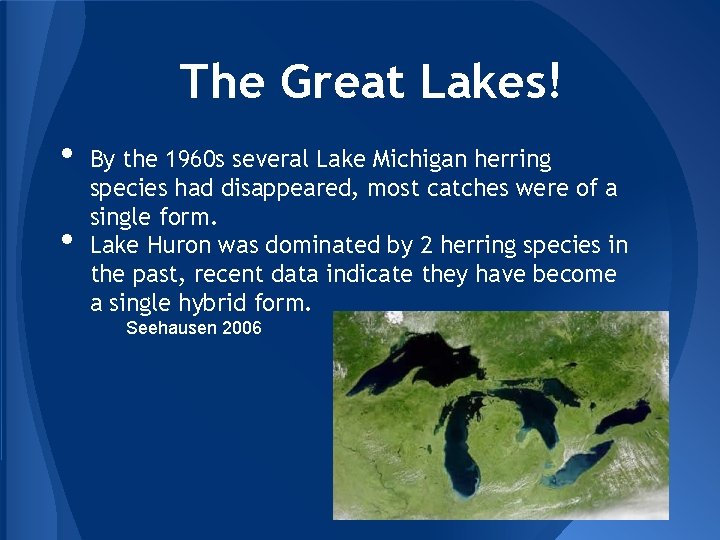 The Great Lakes!

• By the 1960s several Lake Michigan herring species had disappeared, most catches were of a single form.
• Lake Huron was dominated by 2 herring species in the past, recent data indicate they have become a single hybrid form.

Seehausen 2006